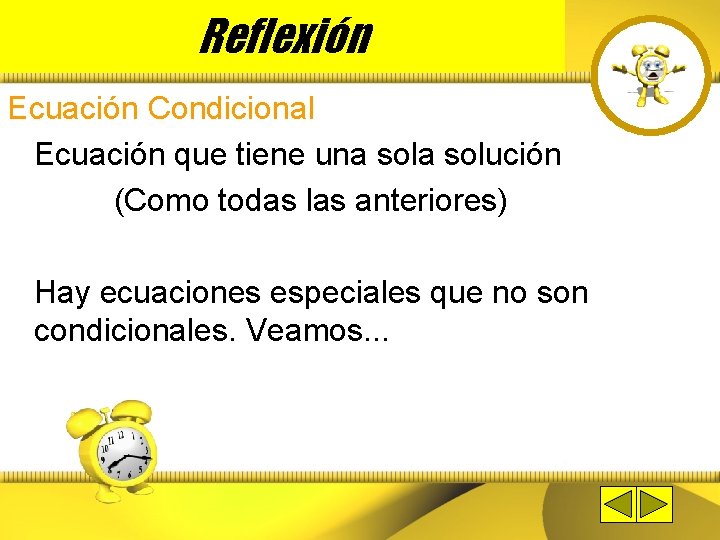 Reflexión

Ecuación Condicional

Ecuación que tiene una sola solución

(Como todas las anteriores)

Hay ecuaciones especiales que no son condicionales. Veamos...